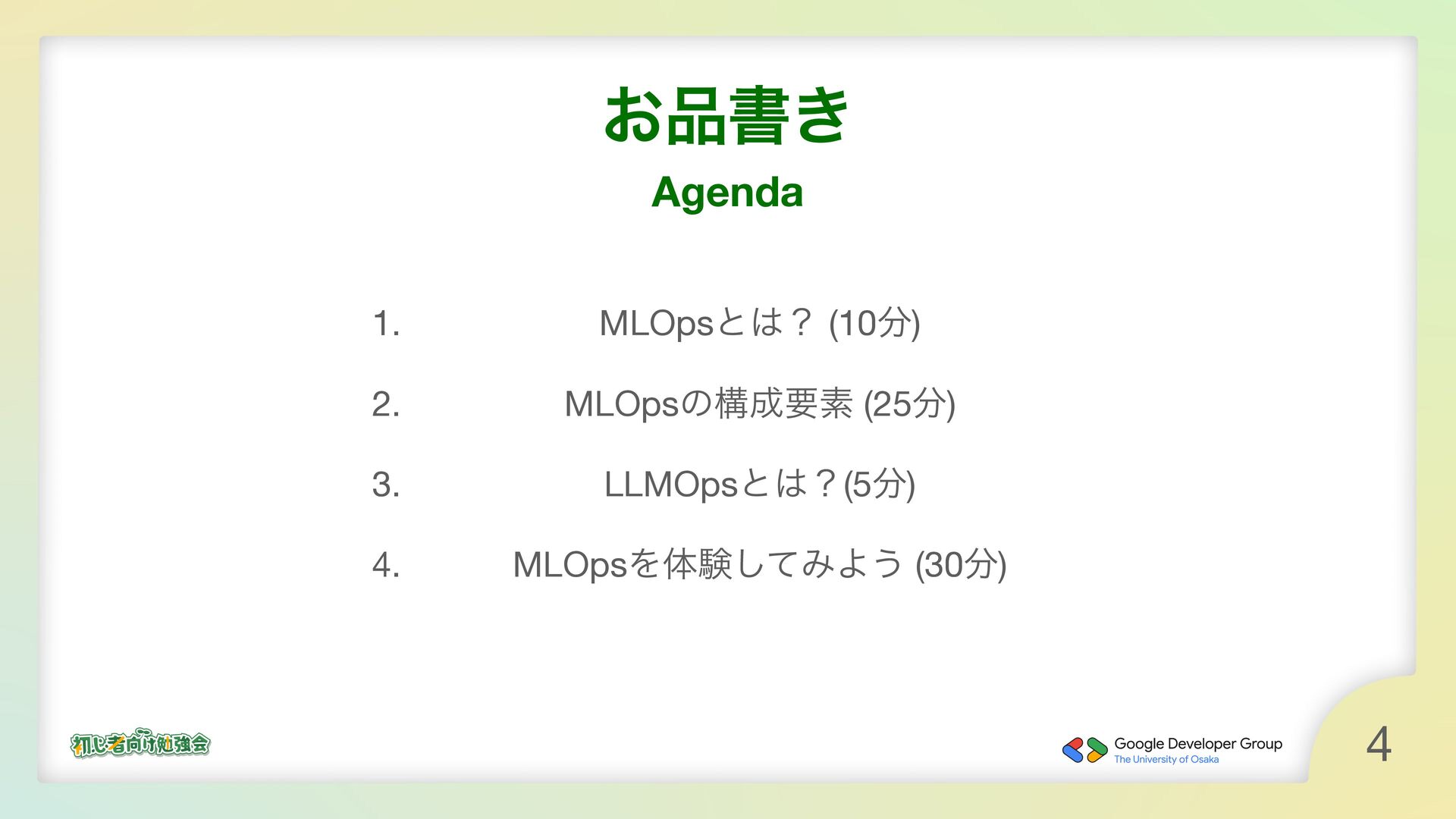 お品書き

Agenda

1. MLOpsとは？ (10分)

2. MLOpsの構成要素 (25分)

3. LLMOpsとは？(5分)

4. MLOpsを体験してみよう (30分)

初心者向け勉強会

Google Developer Group
The University of Osaka

4